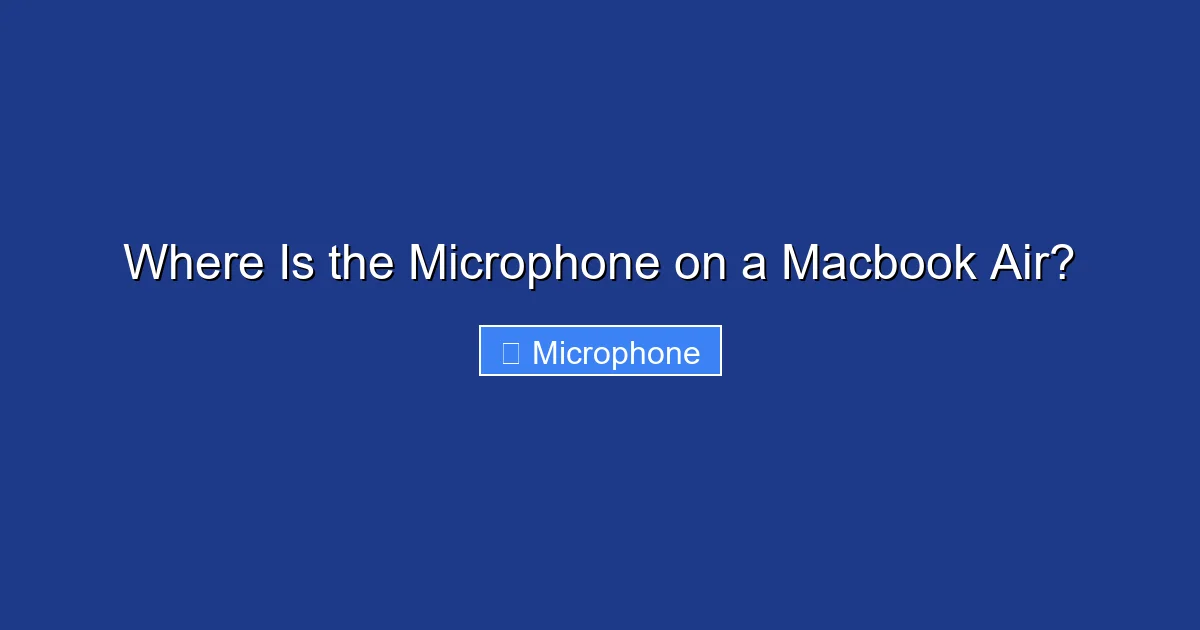 Where Is the Microphone on a Macbook Air?

Microphone